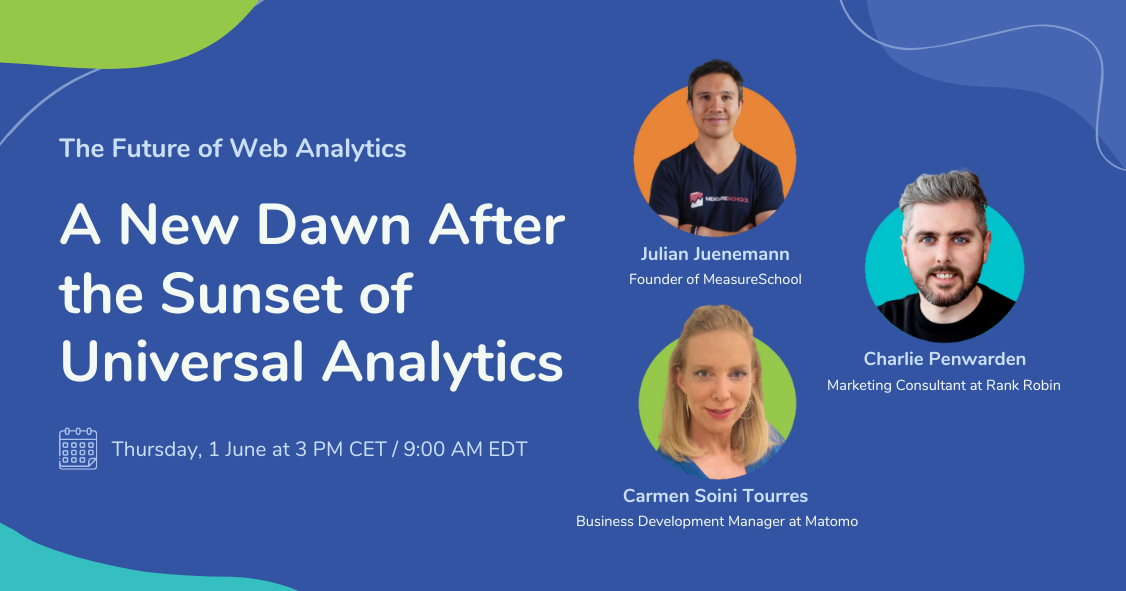 The Future of Web Analytics

A New Dawn After the Sunset of Universal Analytics

Thursday, 1 June at 3 PM CET / 9:00 AM EDT

MEASURESCHOOL

Julian Juenemann
Founder of MeasureSchool

Charlie Penwarden
Marketing Consultant at Rank Robin

Carmen Soini Tourres
Business Development Manager at Matomo